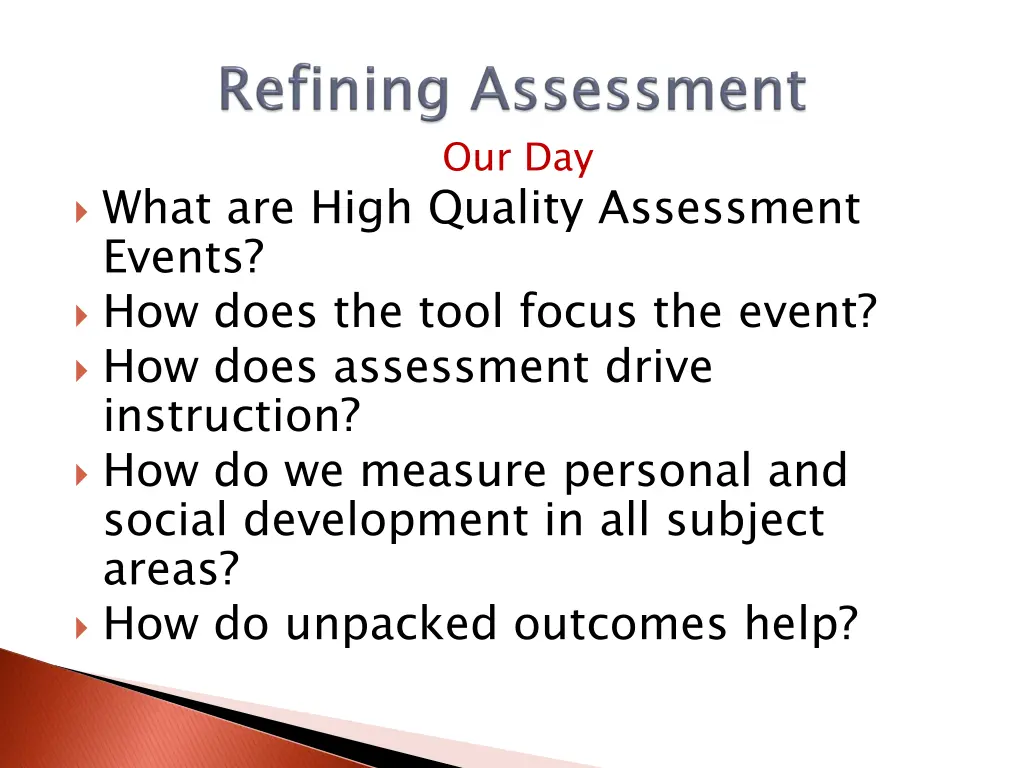 Refining Assessment

Our Day

What are High Quality Assessment Events?

How does the tool focus the event?

How does assessment drive instruction?

How do we measure personal and social development in all subject areas?

How do unpacked outcomes help?